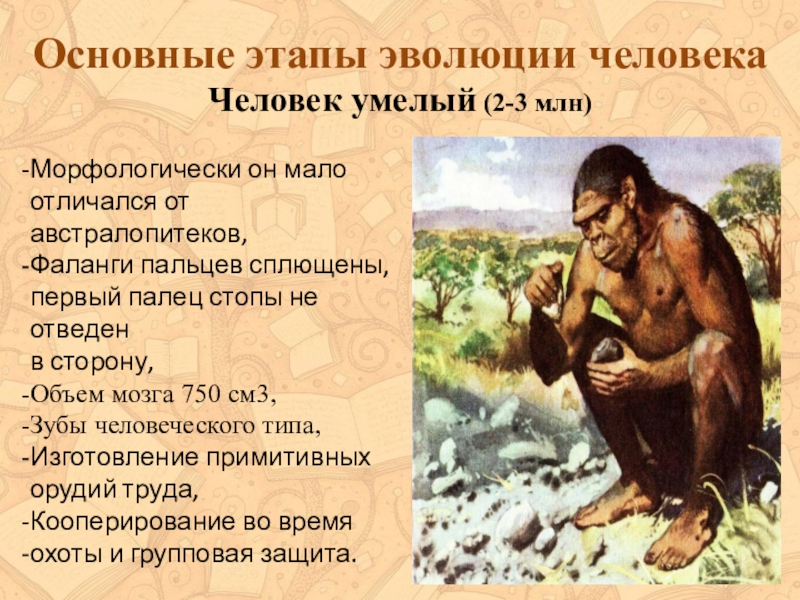 Основные этапы эволюции человека
Человек умелый (2-3 млн)

-Морфологически он мало отличался от австралопитеков,
-Фаланги пальцев сплющены, первый палец стопы не отведен в сторону,
-Объем мозга 750 см3,
-Зубы человеческого типа,
-Изготовление примитивных орудий труда,
-Кооперирование во время
-охоты и групповая защита.